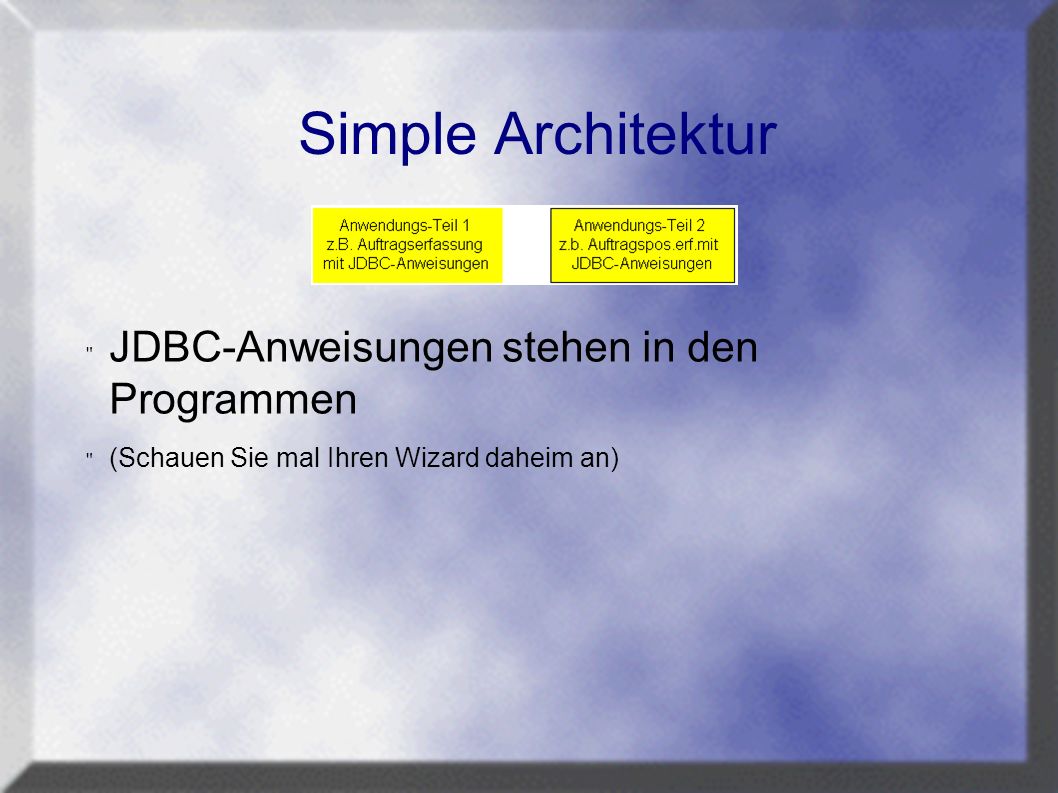 Simple Architektur

Anwendungs-Teil 1
z.B. Auftragserfassung
mit JDBC-Anweisungen

Anwendungs-Teil 2
z.b. Auftragspos.erf.mit
JDBC-Anweisungen

" JDBC-Anweisungen stehen in den Programmen

" (Schauen Sie mal Ihren Wizard daheim an)